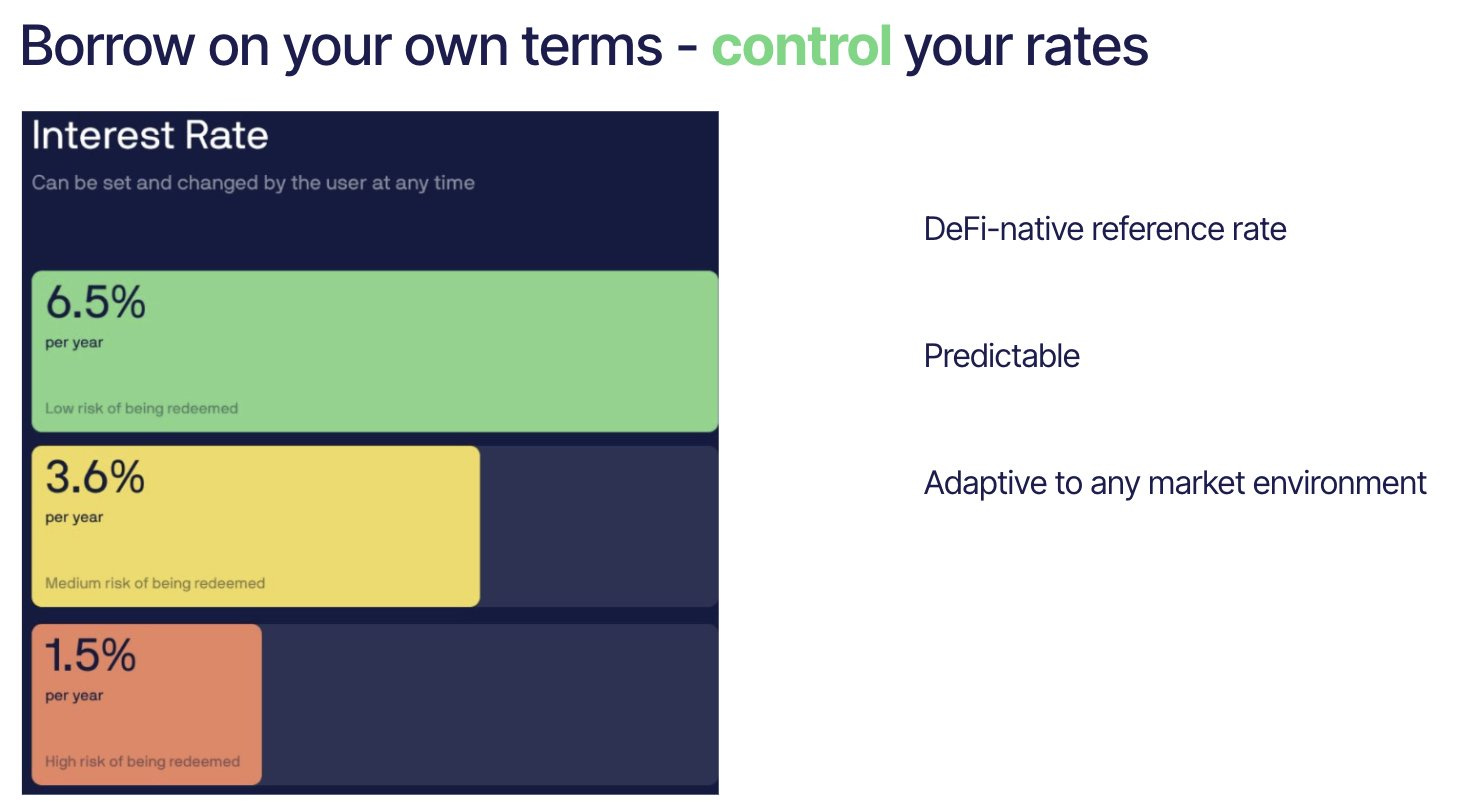 Borrow on your own terms - control your rates

Interest Rate

Can be set and changed by the user at any time

6.5%
per year
Low risk of being redeemed

3.6%
per year
Medium risk of being redeemed

1.5%
per year
High risk of being redeemed

DeFi-native reference rate

Predictable

Adaptive to any market environment